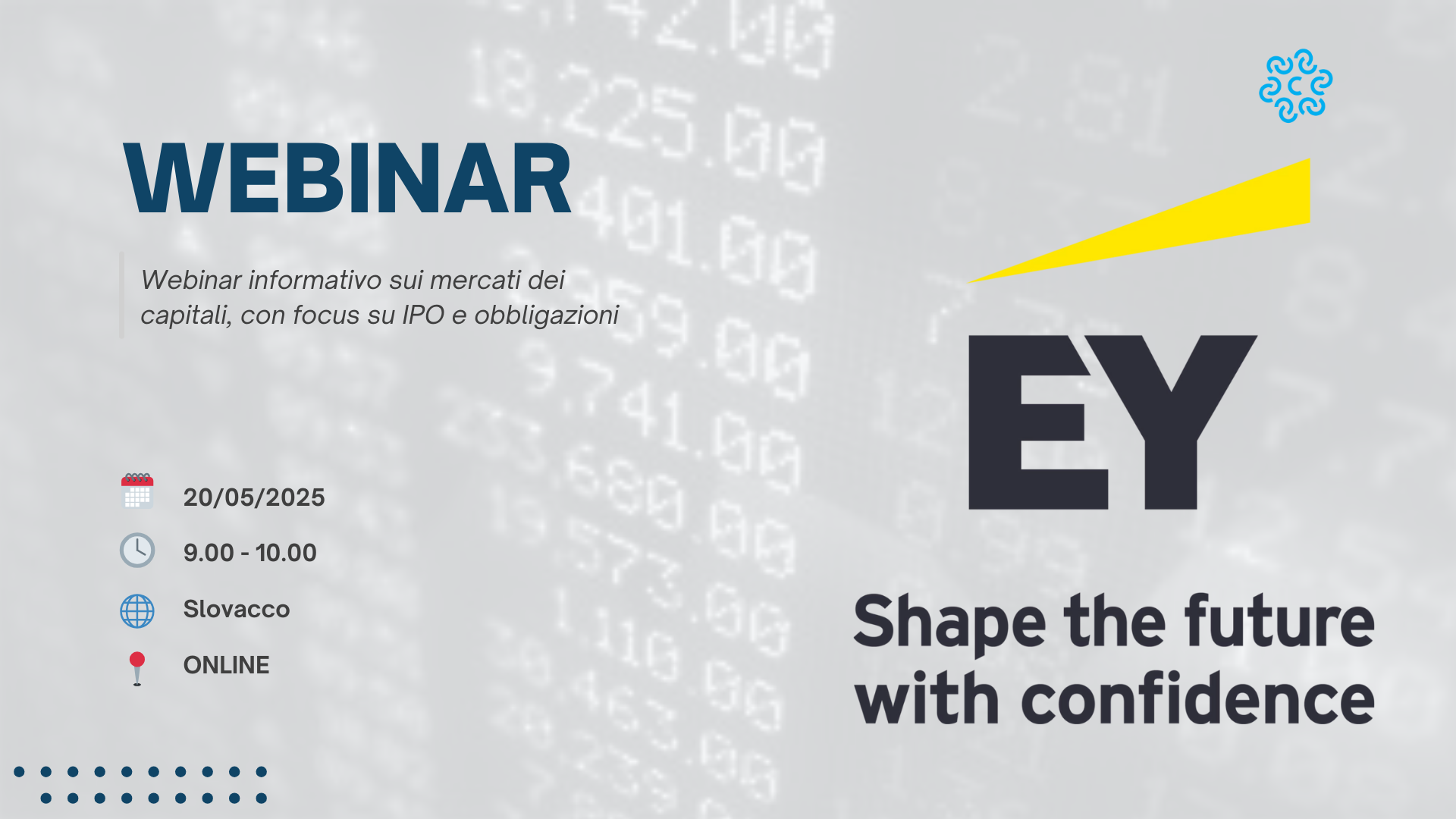 WEBINAR

Webinar informativo sui mercati dei capitali, con focus su IPO e obbligazioni

20/05/2025

9.00 - 10.00

Slovacco

ONLINE

EY

Shape the future with confidence